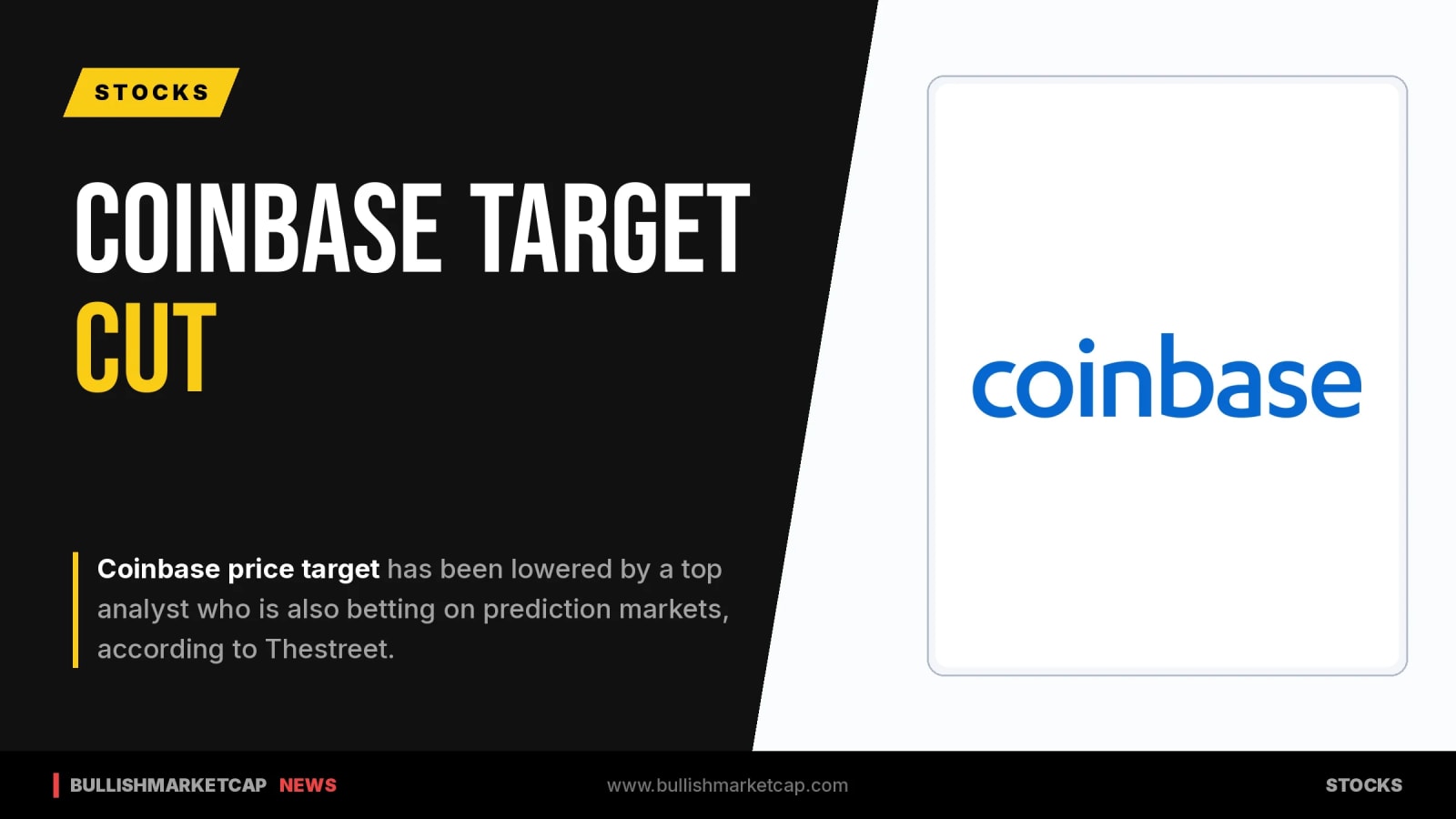 STOCKS

COINBASE TARGET CUT

Coinbase price target has been lowered by a top analyst who is also betting on prediction markets, according to Thestreet.

coinbase

BULLISHMARKETCAP NEWS

www.bullishmarketcap.com

STOCKS